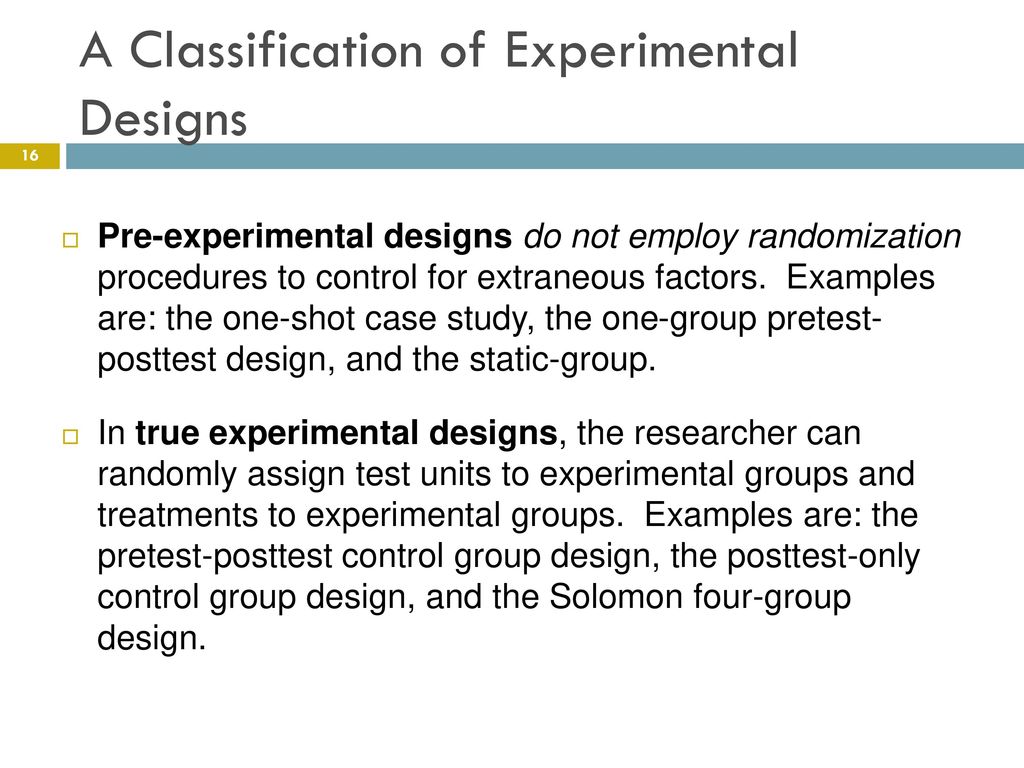 A Classification of Experimental Designs

16

Pre-experimental designs do not employ randomization procedures to control for extraneous factors. Examples are: the one-shot case study, the one-group pretest-posttest design, and the static-group.

In true experimental designs, the researcher can randomly assign test units to experimental groups and treatments to experimental groups. Examples are: the pretest-posttest control group design, the posttest-only control group design, and the Solomon four-group design.